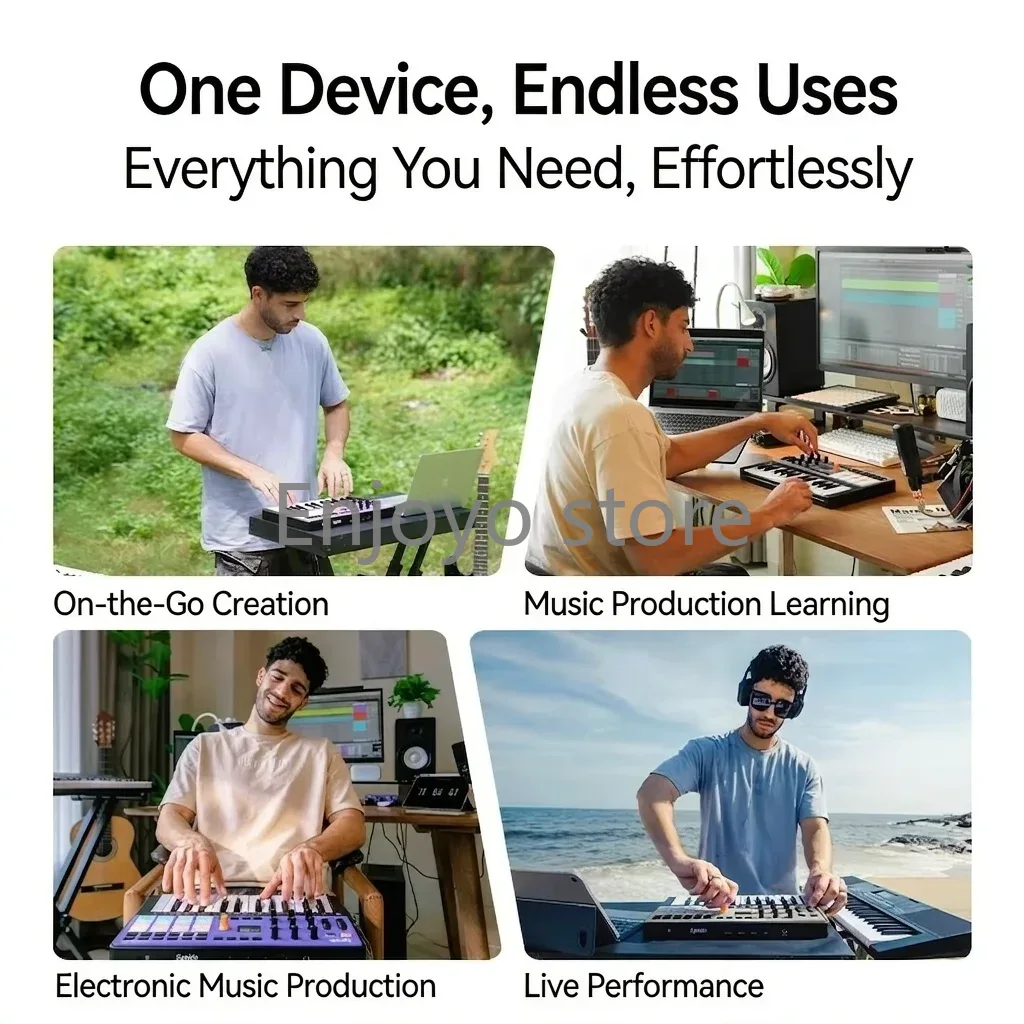 One Device, Endless Uses
Everything You Need, Effortlessly

On-the-Go Creation

Music Production Learning

Electronic Music Production

Live Performance

Enjoyo store